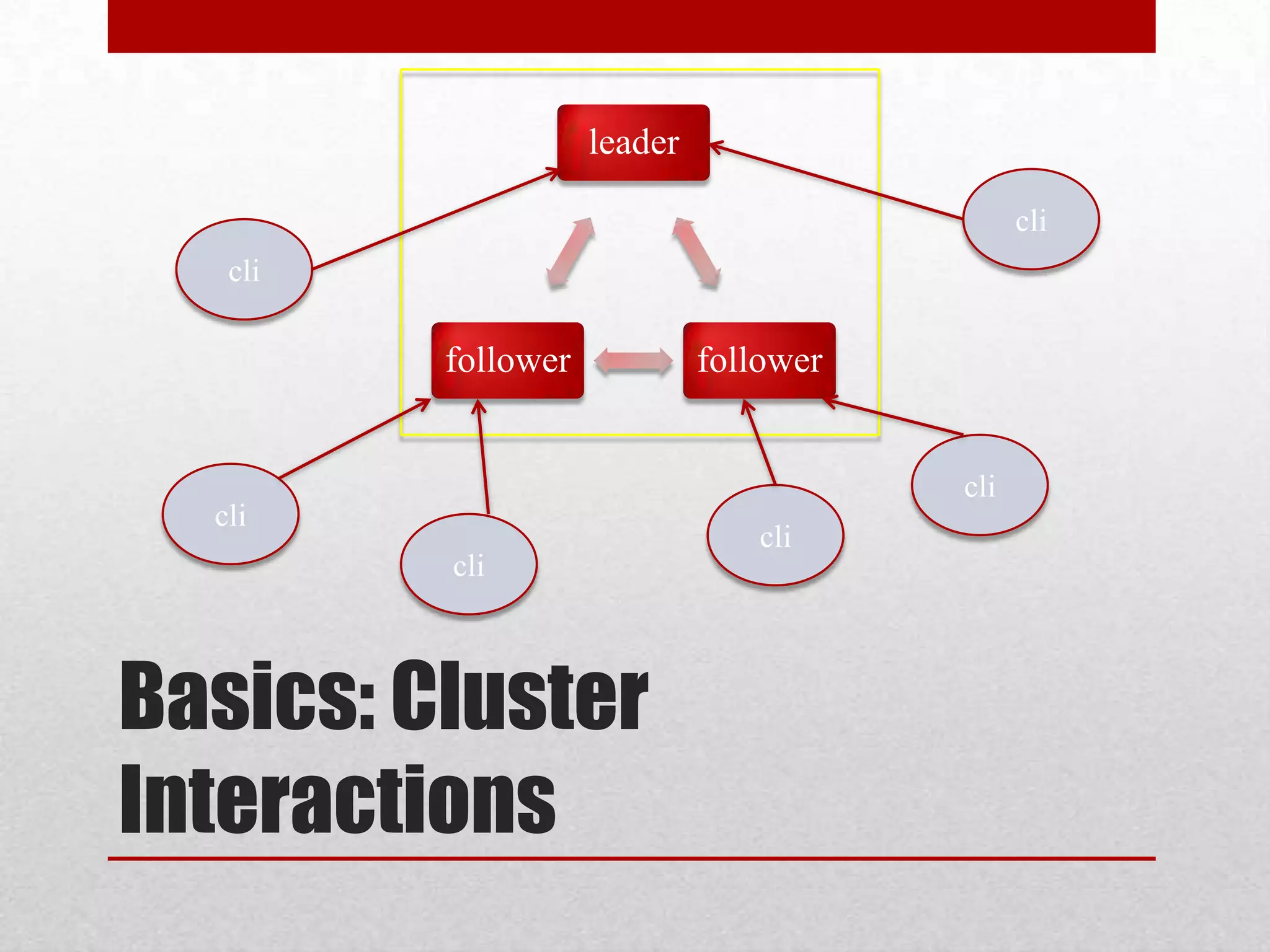 leader

cli

cli

follower

follower

cli

cli

cli

cli

Basics: Cluster Interactions